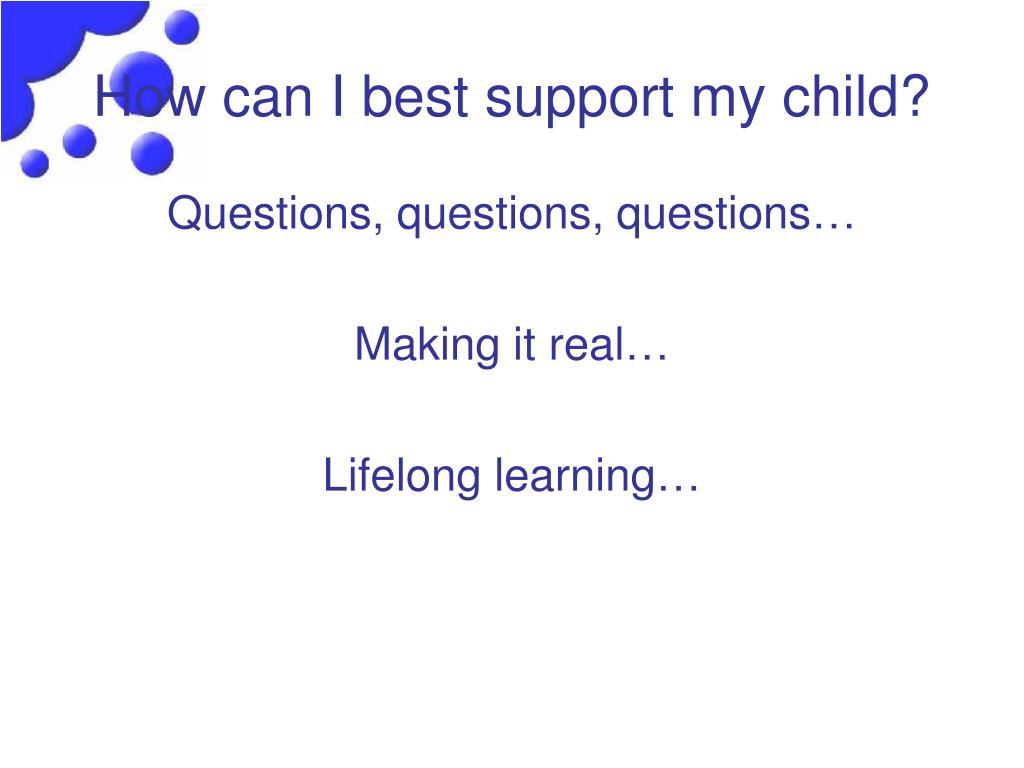 How can I best support my child?

Questions, questions, questions…

Making it real…

Lifelong learning…